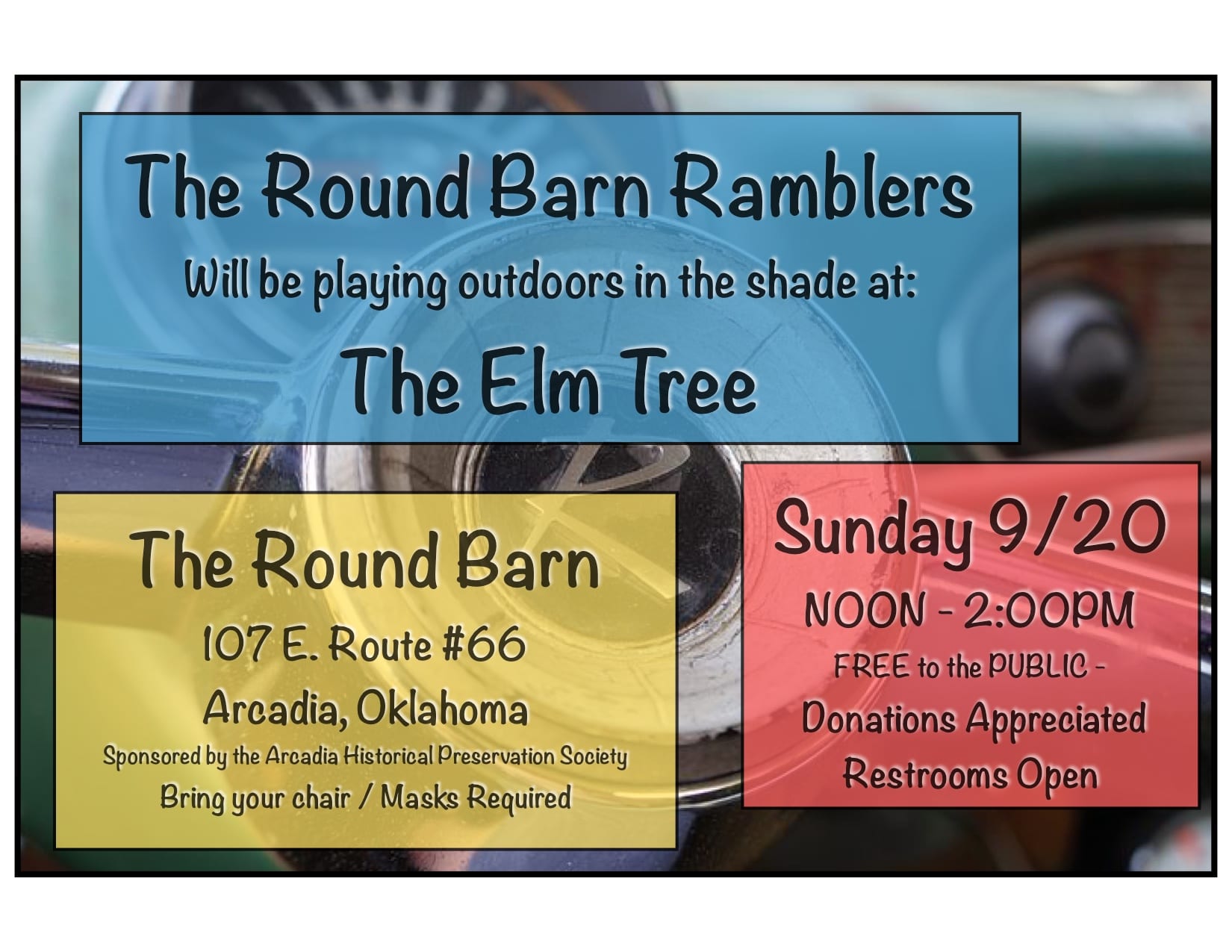 The Round Barn Ramblers

Will be playing outdoors in the shade at:

The Elm Tree

The Round Barn

107 E. Route #66

Arcadia, Oklahoma

Sponsored by the Arcadia Historical Preservation Society

Bring your chair / Masks Required

Sunday 9/20

NOON - 2:00PM

FREE to the PUBLIC -

Donations Appreciated

Restrooms Open